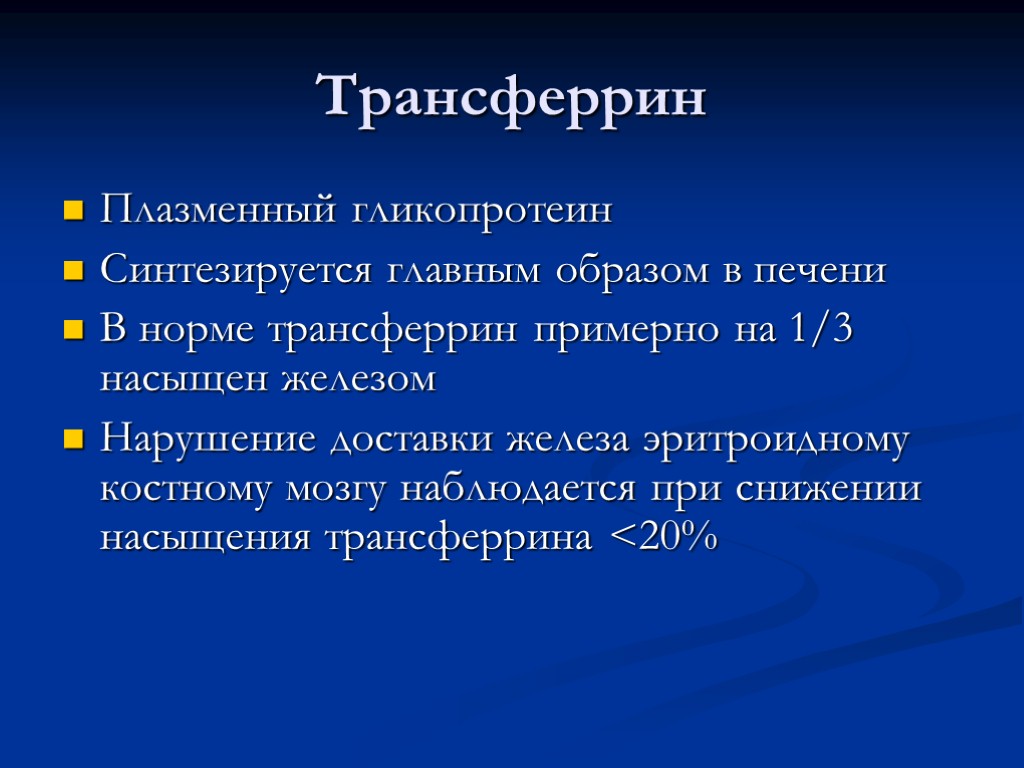 Трансферрин

Плазменный гликопротеин

Синтезируется главным образом в печени

В норме трансферрин примерно на 1/3 насыщен железом

Нарушение доставки железа эритроидному костному мозгу наблюдается при снижении насыщения трансферрина <20%